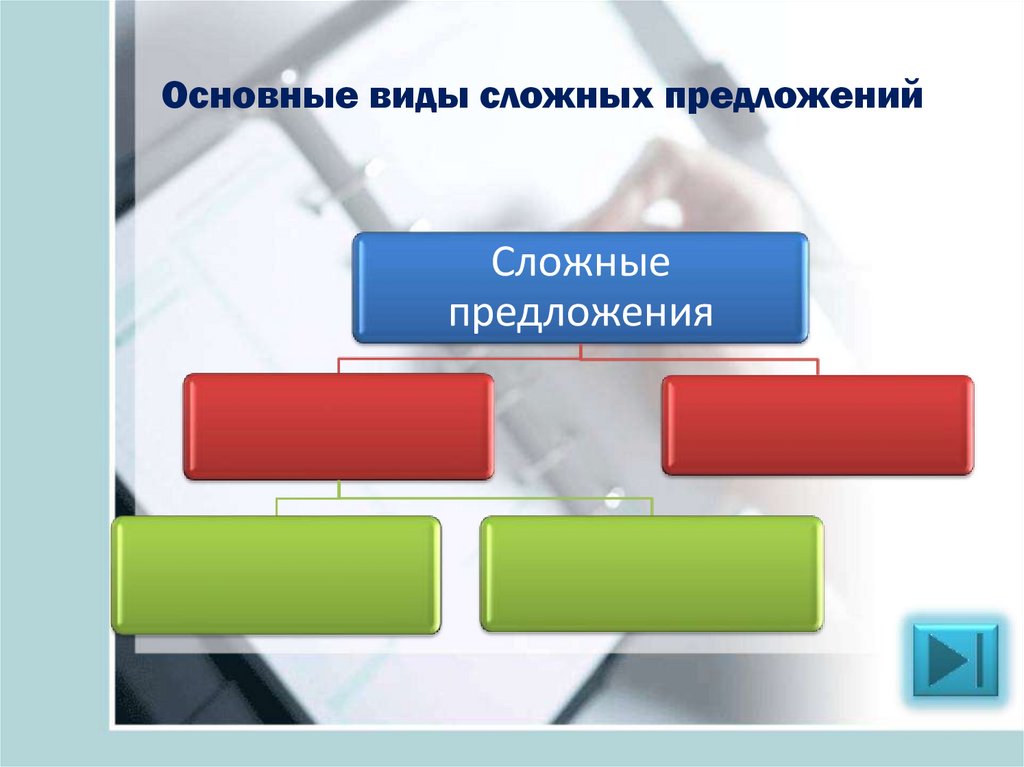 Основные виды сложных предложений

Сложные предложения